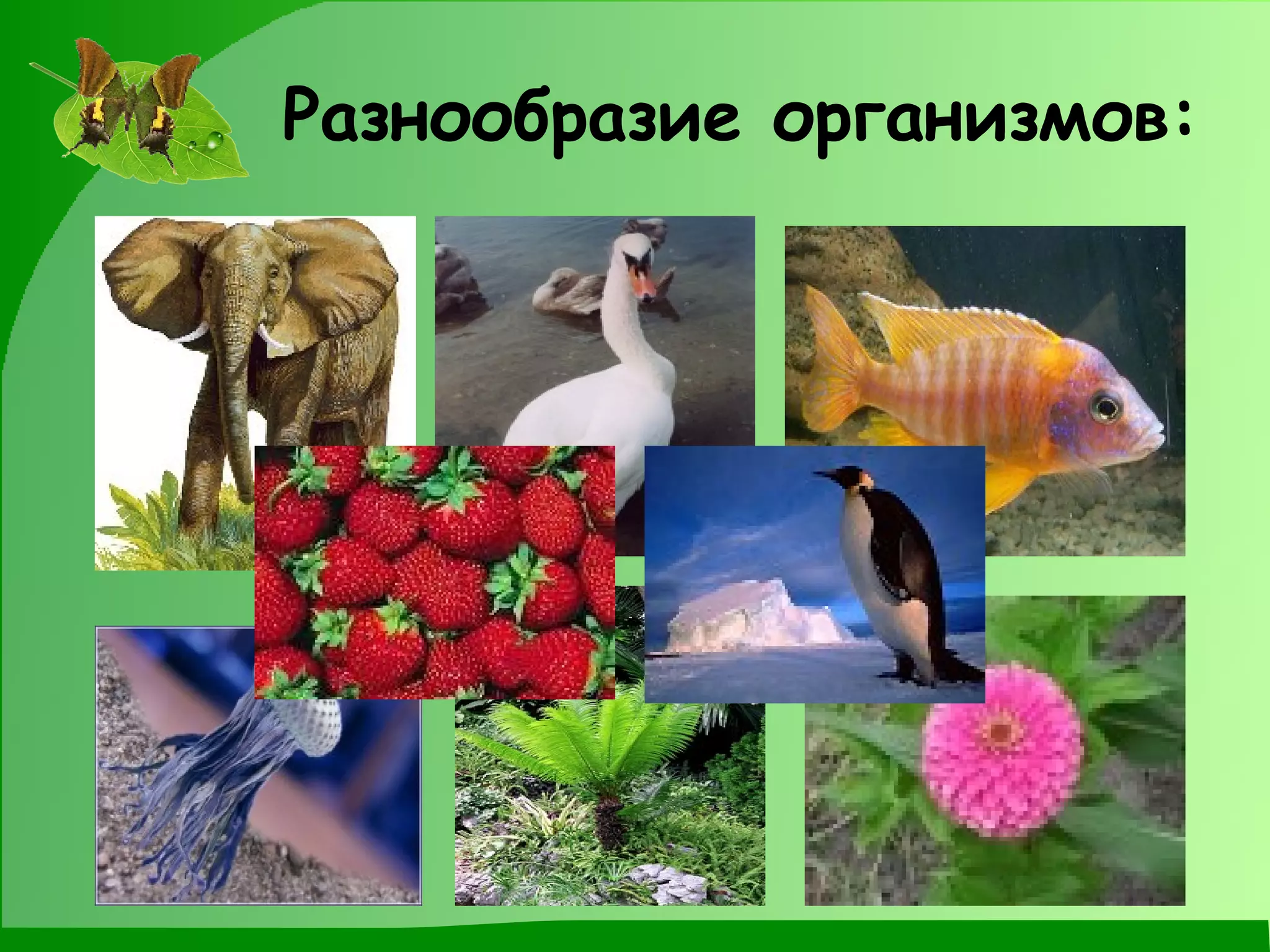 Разнообразие организмов: